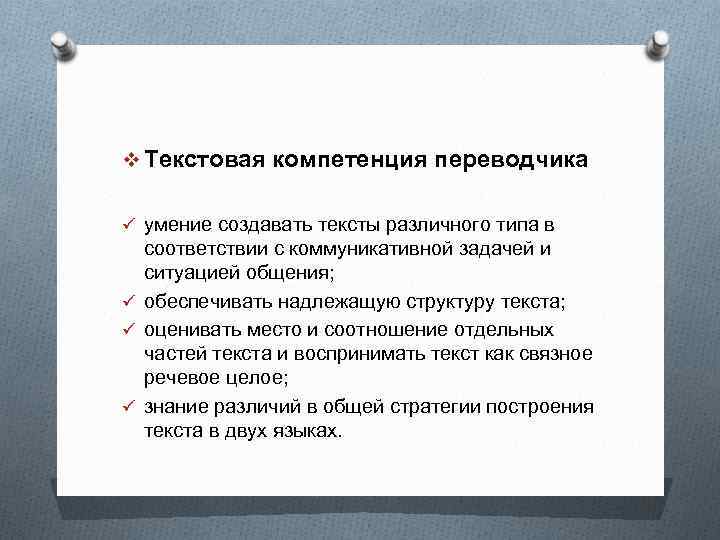 ❖ Текстовая компетенция переводчика

✓ умение создавать тексты различного типа в соответствии с коммуникативной задачей и ситуацией общения;
✓ обеспечивать надлежащую структуру текста;
✓ оценивать место и соотношение отдельных частей текста и воспринимать текст как связное речевое целое;
✓ знание различий в общей стратегии построения текста в двух языках.